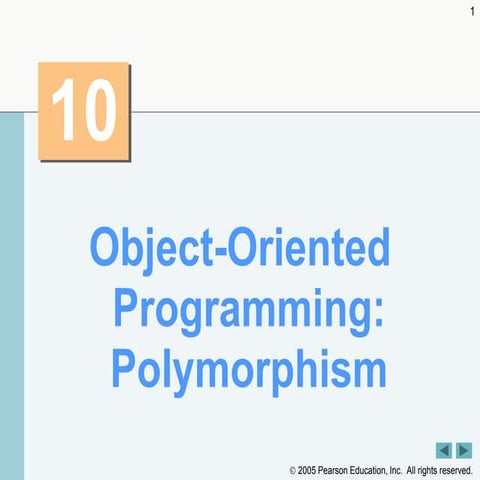 1

10

Object-Oriented Programming: Polymorphism

© 2005 Pearson Education, Inc. All rights reserved.